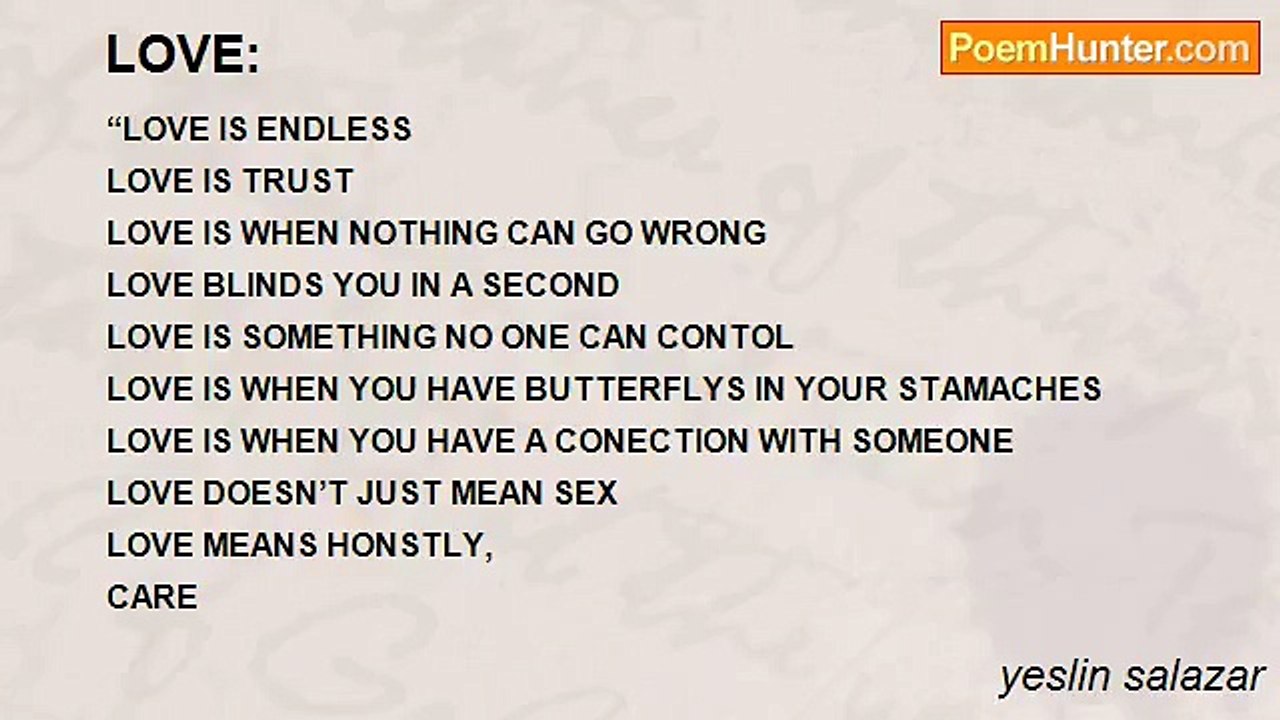 LOVE:

PoemHunter.com

“LOVE IS ENDLESS
LOVE IS TRUST
LOVE IS WHEN NOTHING CAN GO WRONG
LOVE BLINDS YOU IN A SECOND
LOVE IS SOMETHING NO ONE CAN CONTOL
LOVE IS WHEN YOU HAVE BUTTERFLYS IN YOUR STAMACHES
LOVE IS WHEN YOU HAVE A CONECTION WITH SOMEONE
LOVE DOESN’T JUST MEAN SEX
LOVE MEANS HONSTLY,
CARE

yeslin salazar